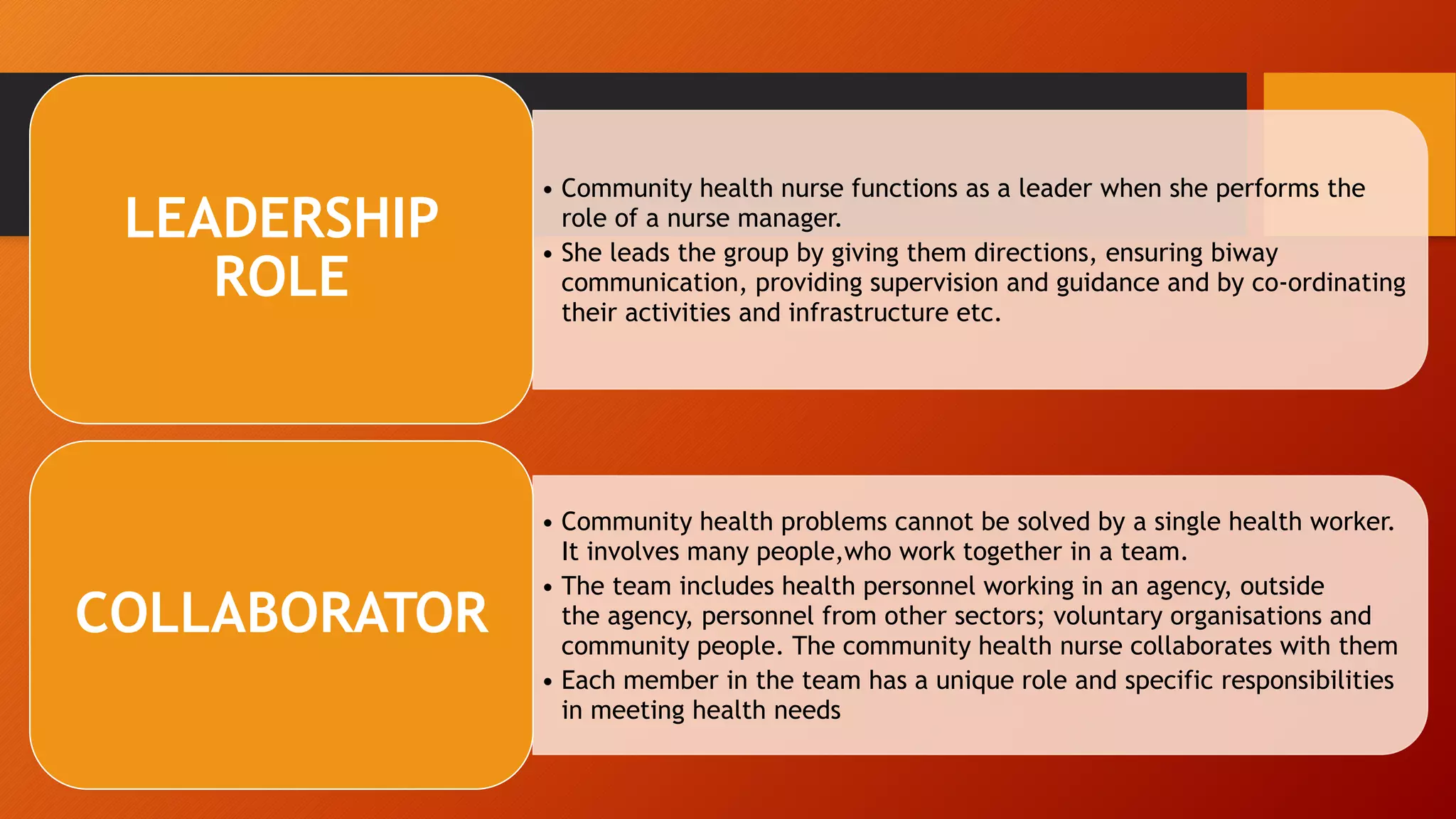 LEADERSHIP ROLE

• Community health nurse functions as a leader when she performs the role of a nurse manager.
• She leads the group by giving them directions, ensuring biway communication, providing supervision and guidance and by co-ordinating their activities and infrastructure etc.

COLLABORATOR

• Community health problems cannot be solved by a single health worker. It involves many people,who work together in a team.
• The team includes health personnel working in an agency, outside the agency, personnel from other sectors; voluntary organisations and community people. The community health nurse collaborates with them
• Each member in the team has a unique role and specific responsibilities in meeting health needs